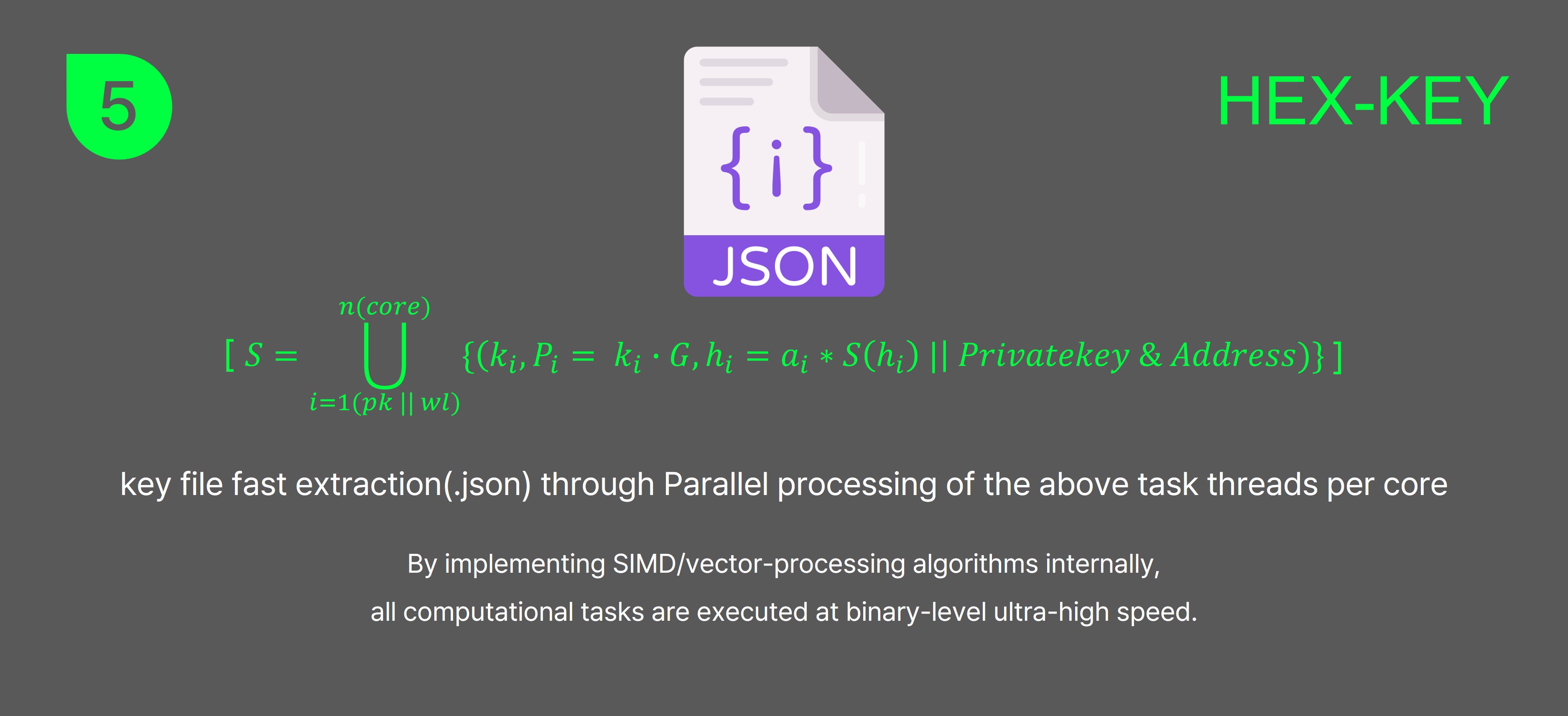 5

{i}

JSON

HEX-KEY

$[\, S = \bigcup_{i=1(pk \,||\, wl)}^{n(core)} \{(k_i, P_i = k_i \cdot G, h_i = a_i * S(h_i) \,||\, Privatekey \,\&\, Address)\} \,]$

key file fast extraction(.json) through Parallel processing of the above task threads per core

By implementing SIMD/vector-processing algorithms internally,

all computational tasks are executed at binary-level ultra-high speed.